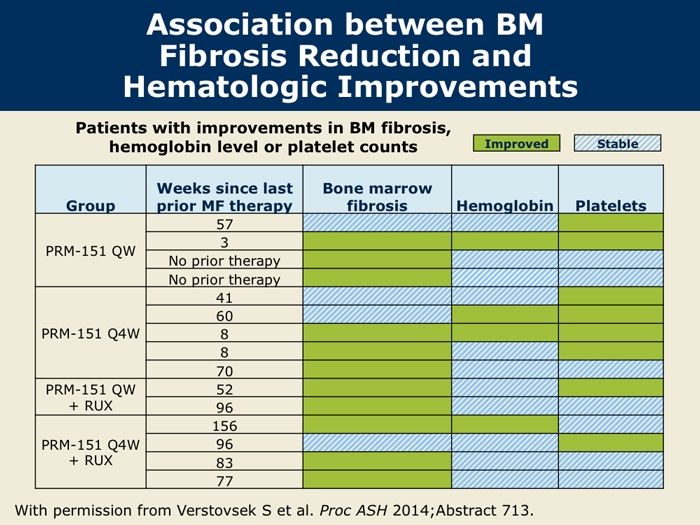 Association between BM Fibrosis Reduction and Hematologic Improvements

Patients with improvements in BM fibrosis, hemoglobin level or platelet counts

Improved Stable

| Group | Weeks since last prior MF therapy | Bone marrow fibrosis | Hemoglobin | Platelets |
|---|---|---|---|---|
| PRM-151 QW | 57 | | | |
| | 3 | | | |
| | No prior therapy | | | |
| | No prior therapy | | | |
| PRM-151 Q4W | 41 | | | |
| | 60 | | | |
| | 8 | | | |
| | 8 | | | |
| | 70 | | | |
| PRM-151 QW + RUX | 52 | | | |
| | 96 | | | |
| PRM-151 Q4W + RUX | 156 | | | |
| | 96 | | | |
| | 83 | | | |
| | 77 | | | |

With permission from Verstovsek S et al. Proc ASH 2014;Abstract 713.